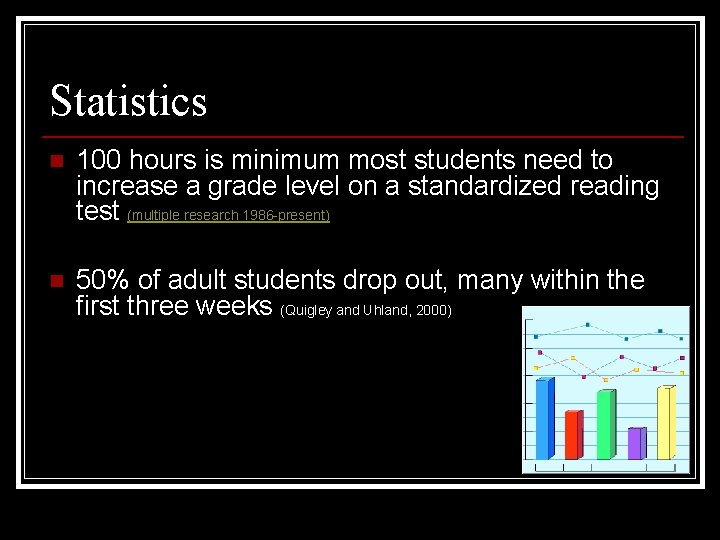 Statistics

100 hours is minimum most students need to increase a grade level on a standardized reading test (multiple research 1986-present)

50% of adult students drop out, many within the first three weeks (Quigley and Uhland, 2000)